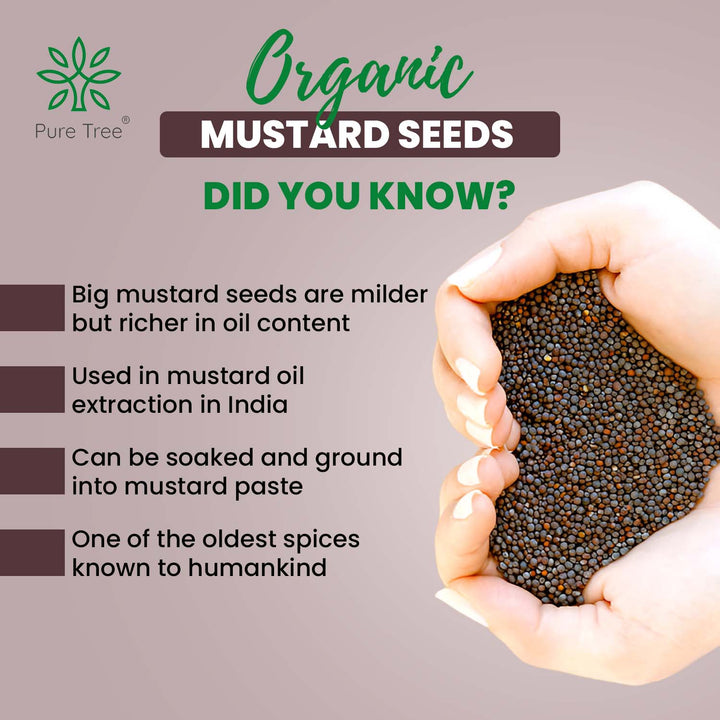 Pure Tree®

Organic
MUSTARD SEEDS

DID YOU KNOW?

Big mustard seeds are milder but richer in oil content

Used in mustard oil extraction in India

Can be soaked and ground into mustard paste

One of the oldest spices known to humankind